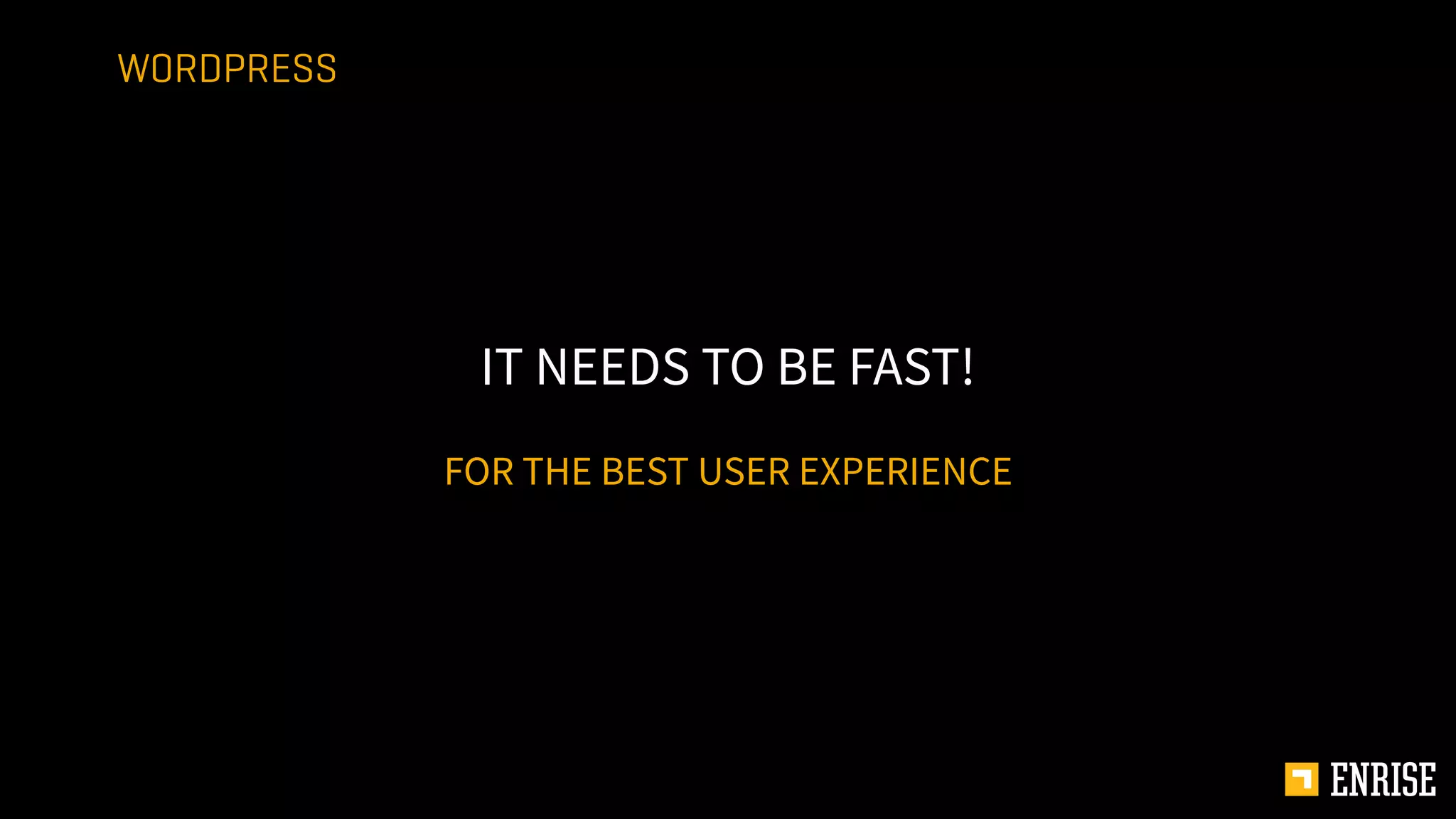 WORDPRESS

IT NEEDS TO BE FAST!

FOR THE BEST USER EXPERIENCE

ENRISE